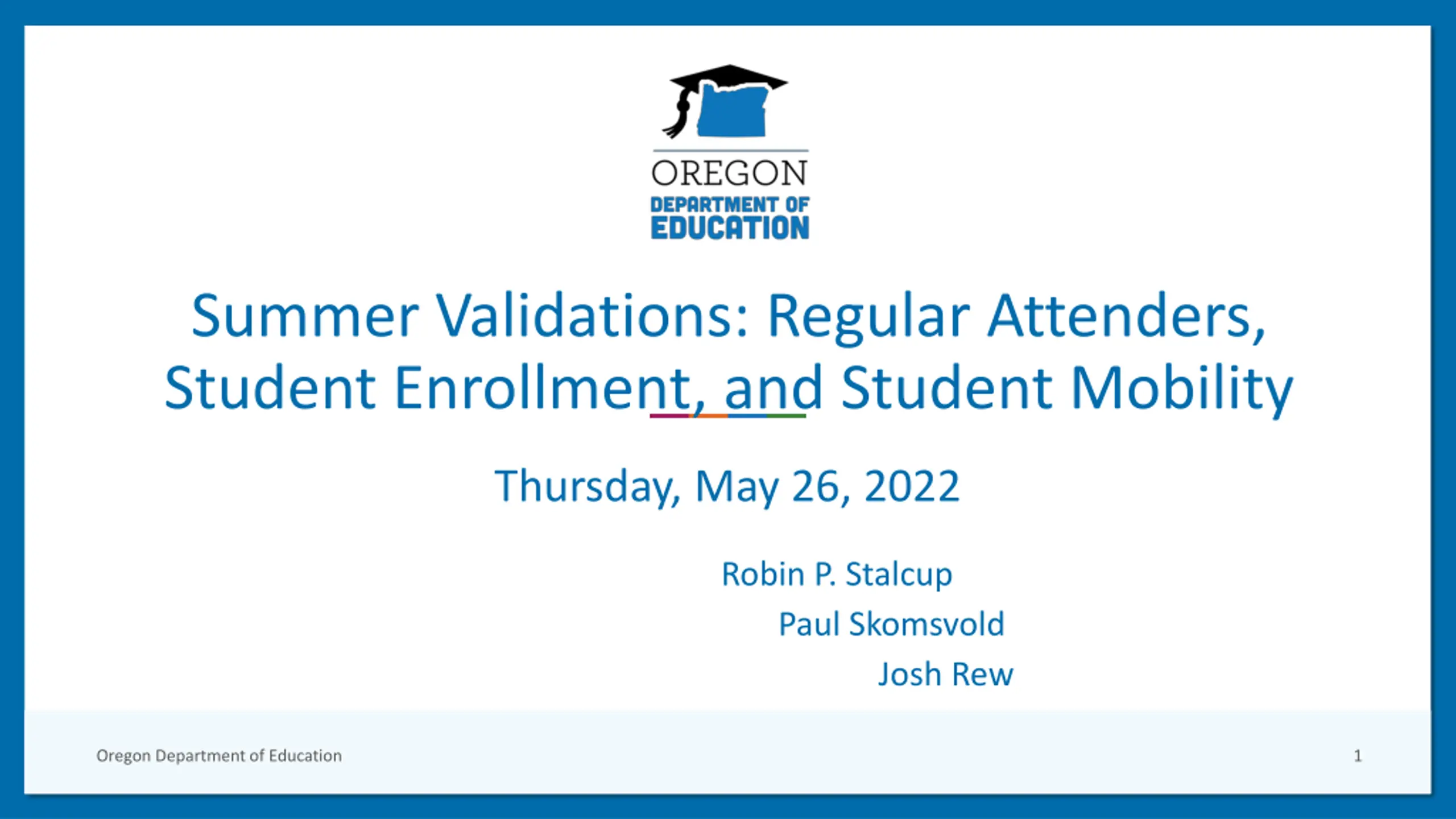 OREGON
DEPARTMENT OF
EDUCATION

Summer Validations: Regular Attenders, Student Enrollment, and Student Mobility

Thursday, May 26, 2022

Robin P. Stalcup
Paul Skomsvold
Josh Rew

Oregon Department of Education

1